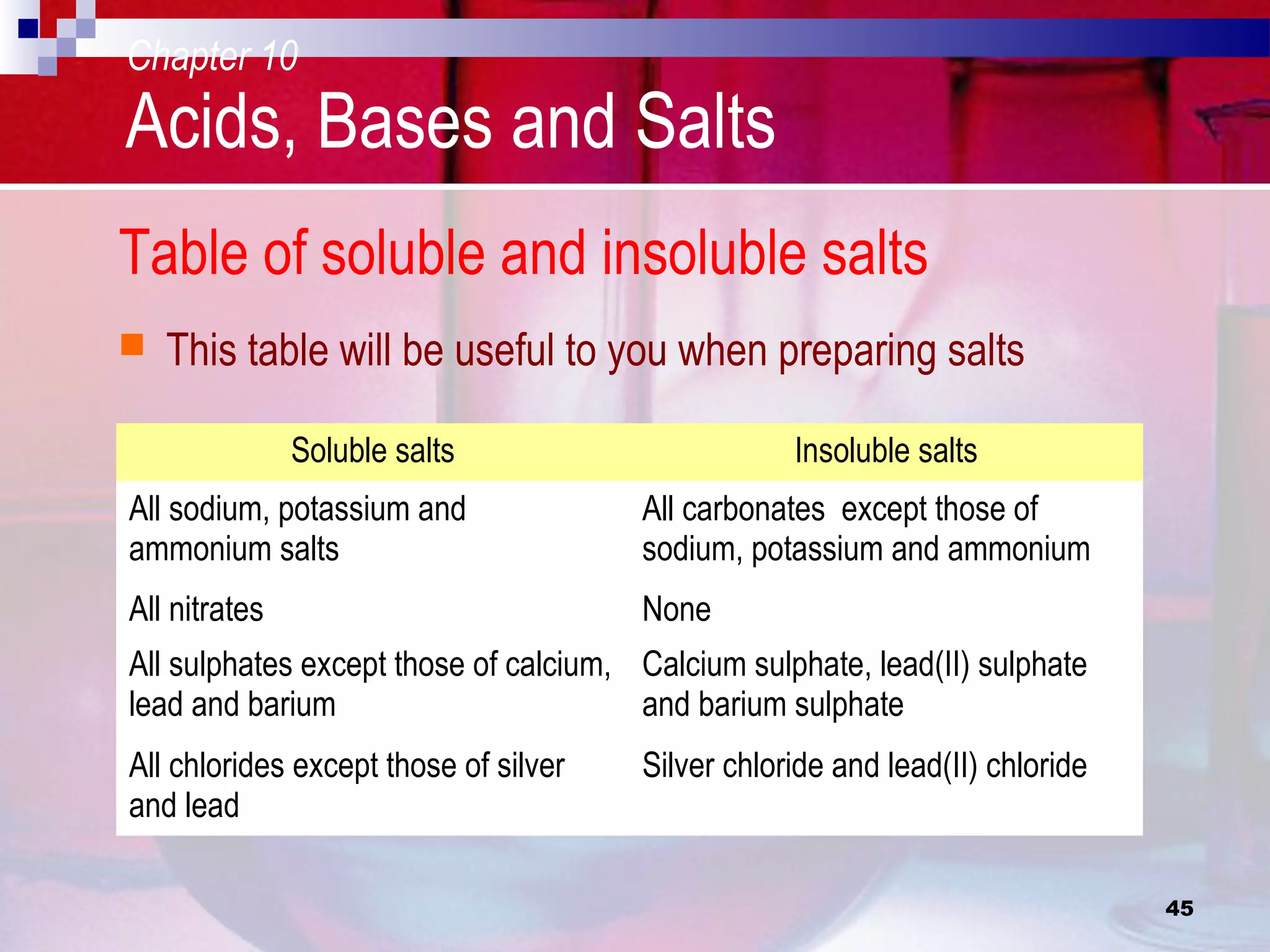 Chapter 10

Acids, Bases and Salts

Table of soluble and insoluble salts

This table will be useful to you when preparing salts

| Soluble salts | Insoluble salts |
|---|---|
| All sodium, potassium and ammonium salts | All carbonates except those of sodium, potassium and ammonium |
| All nitrates | None |
| All sulphates except those of calcium, lead and barium | Calcium sulphate, lead(II) sulphate and barium sulphate |
| All chlorides except those of silver and lead | Silver chloride and lead(II) chloride |

45